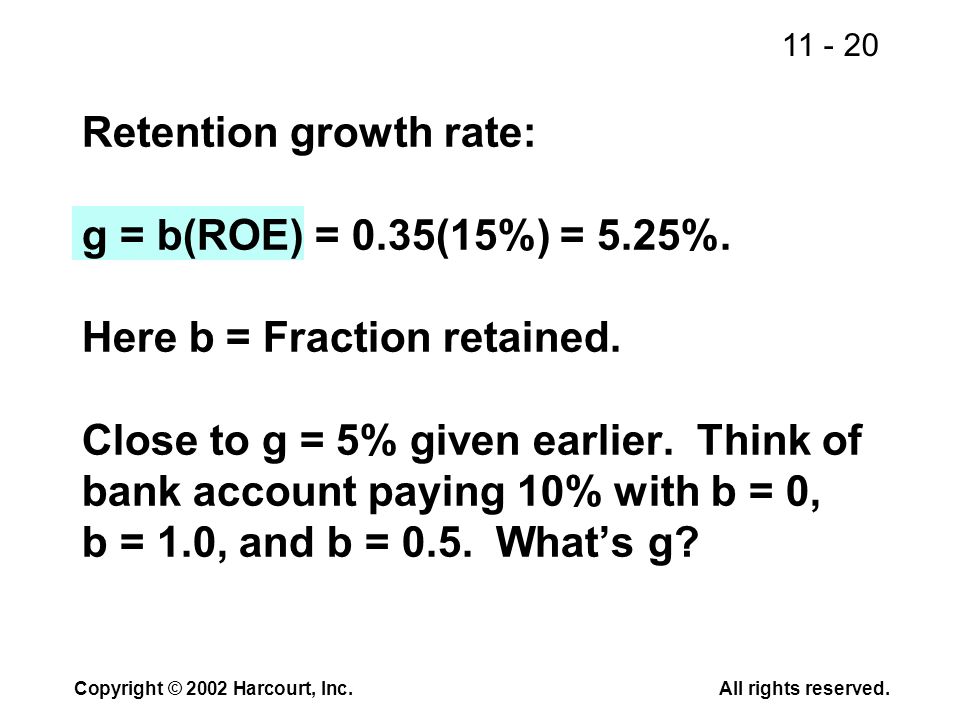 11 - 20

Retention growth rate:

g = b(ROE) = 0.35(15%) = 5.25%.

Here b = Fraction retained.

Close to g = 5% given earlier. Think of bank account paying 10% with b = 0, b = 1.0, and b = 0.5. What's g?

Copyright © 2002 Harcourt, Inc.

All rights reserved.